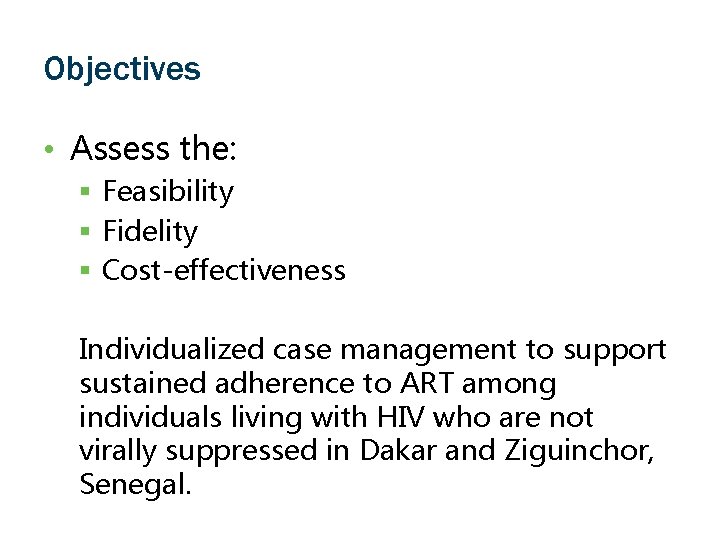 Objectives

• Assess the:
  ▪ Feasibility
  ▪ Fidelity
  ▪ Cost-effectiveness

Individualized case management to support sustained adherence to ART among individuals living with HIV who are not virally suppressed in Dakar and Ziguinchor, Senegal.